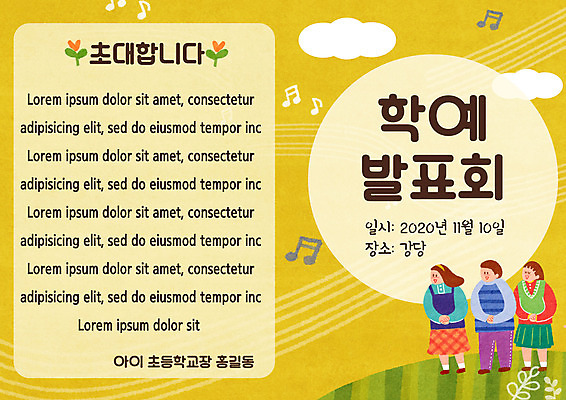 초대합니다

Lorem ipsum dolor sit amet, consectetur adipisicing elit, sed do eiusmod tempor inc Lorem ipsum dolor sit amet, consectetur adipisicing elit, sed do eiusmod tempor inc Lorem ipsum dolor sit amet, consectetur adipisicing elit, sed do eiusmod tempor inc Lorem ipsum dolor sit amet, consectetur adipisicing elit, sed do eiusmod tempor inc Lorem ipsum dolor sit

아이 초등학교장 홍길동

학예 발표회

일시: 2020년 11월 10일
장소: 강당